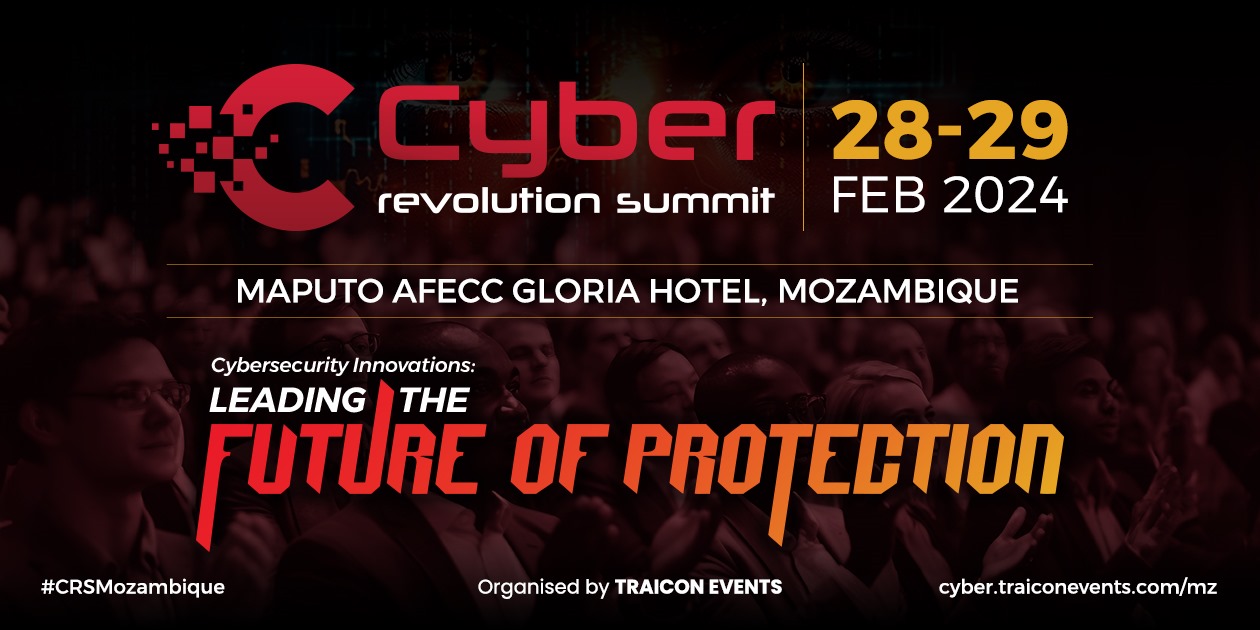 Cyber revolution summit

28-29 FEB 2024

MAPUTO AFECC GLORIA HOTEL, MOZAMBIQUE

Cybersecurity Innovations:
LEADING THE
FUTURE OF PROTECTION

#CRSMozambique

Organised by TRAICON EVENTS

cyber.traiconevents.com/mz